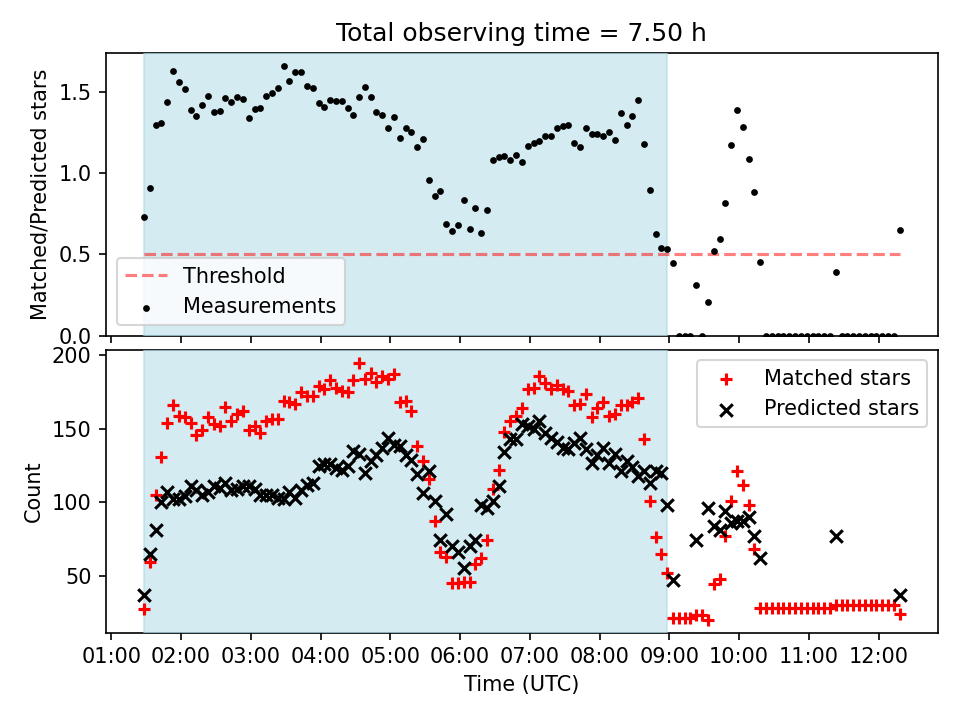 Total observing time = 7.50 h

Matched/Predicted stars

1.5
1.0
0.5
0.0

Threshold
Measurements

Count

200
150
100
50

Matched stars
Predicted stars

01:00 02:00 03:00 04:00 05:00 06:00 07:00 08:00 09:00 10:00 11:00 12:00

Time (UTC)